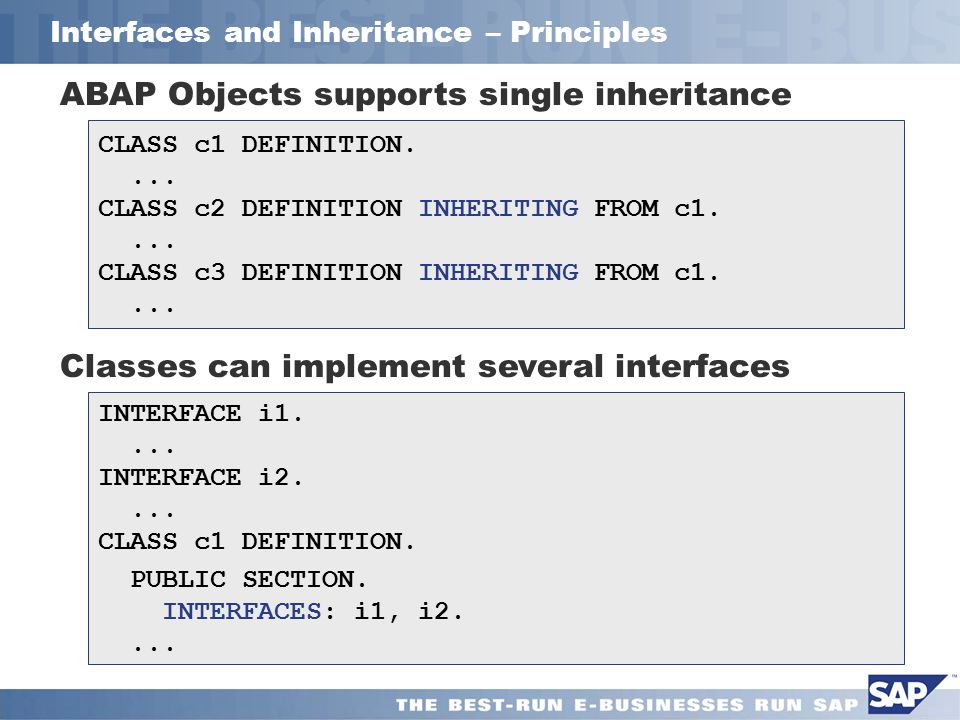 Interfaces and Inheritance – Principles

ABAP Objects supports single inheritance

CLASS c1 DEFINITION.
...
CLASS c2 DEFINITION INHERITING FROM c1.
...
CLASS c3 DEFINITION INHERITING FROM c1.
...

Classes can implement several interfaces

INTERFACE i1.
...
INTERFACE i2.
...
CLASS c1 DEFINITION.
PUBLIC SECTION.
INTERFACES: i1, i2.
...

THE BEST-RUN E-BUSINESSES RUN SAP

SAP